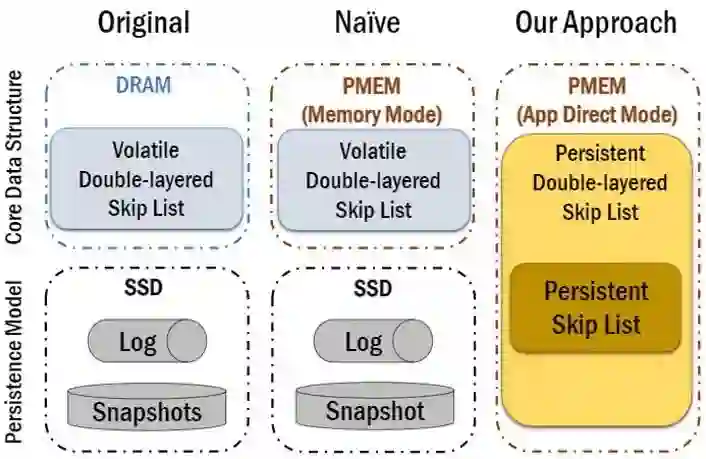 Original

Naïve

Our Approach

Core Data Structure

Persistence Model

DRAM

Volatile Double-layered Skip List

SSD

Log

Snapshots

PMEM (Memory Mode)

Volatile Double-layered Skip List

SSD

Log

Snapshot

PMEM (App Direct Mode)

Persistent Double-layered Skip List

Persistent Skip List